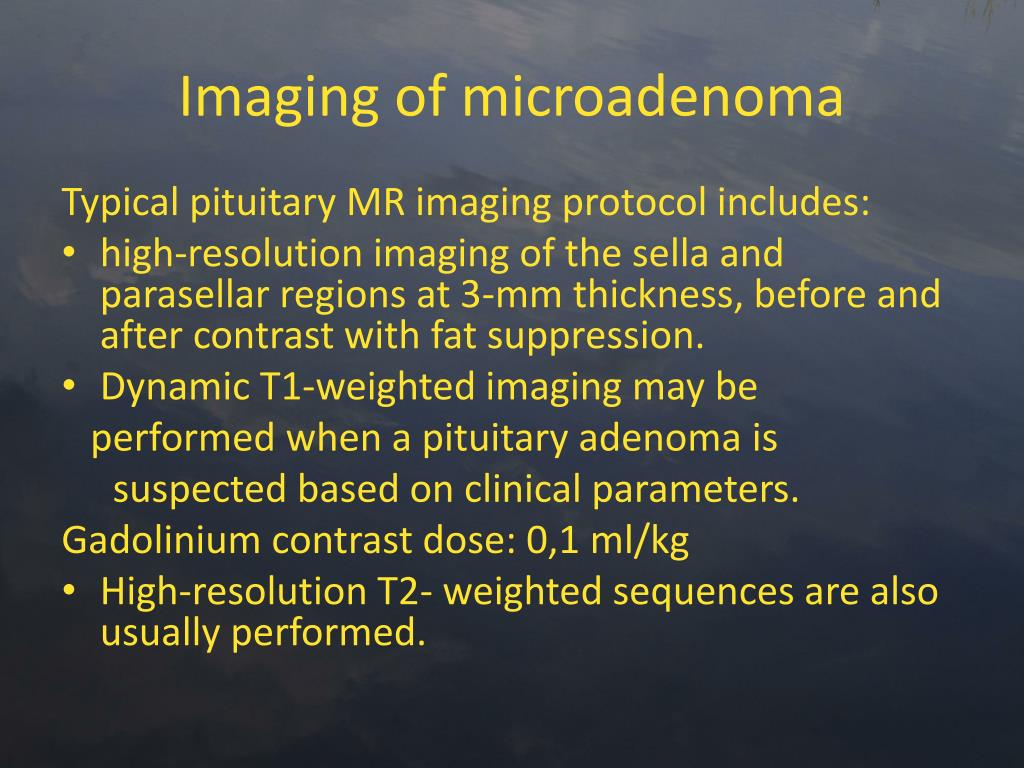 Imaging of microadenoma

Typical pituitary MR imaging protocol includes:

• high-resolution imaging of the sella and parasellar regions at 3-mm thickness, before and after contrast with fat suppression.
• Dynamic T1-weighted imaging may be performed when a pituitary adenoma is suspected based on clinical parameters.

Gadolinium contrast dose: 0,1 ml/kg

• High-resolution T2- weighted sequences are also usually performed.